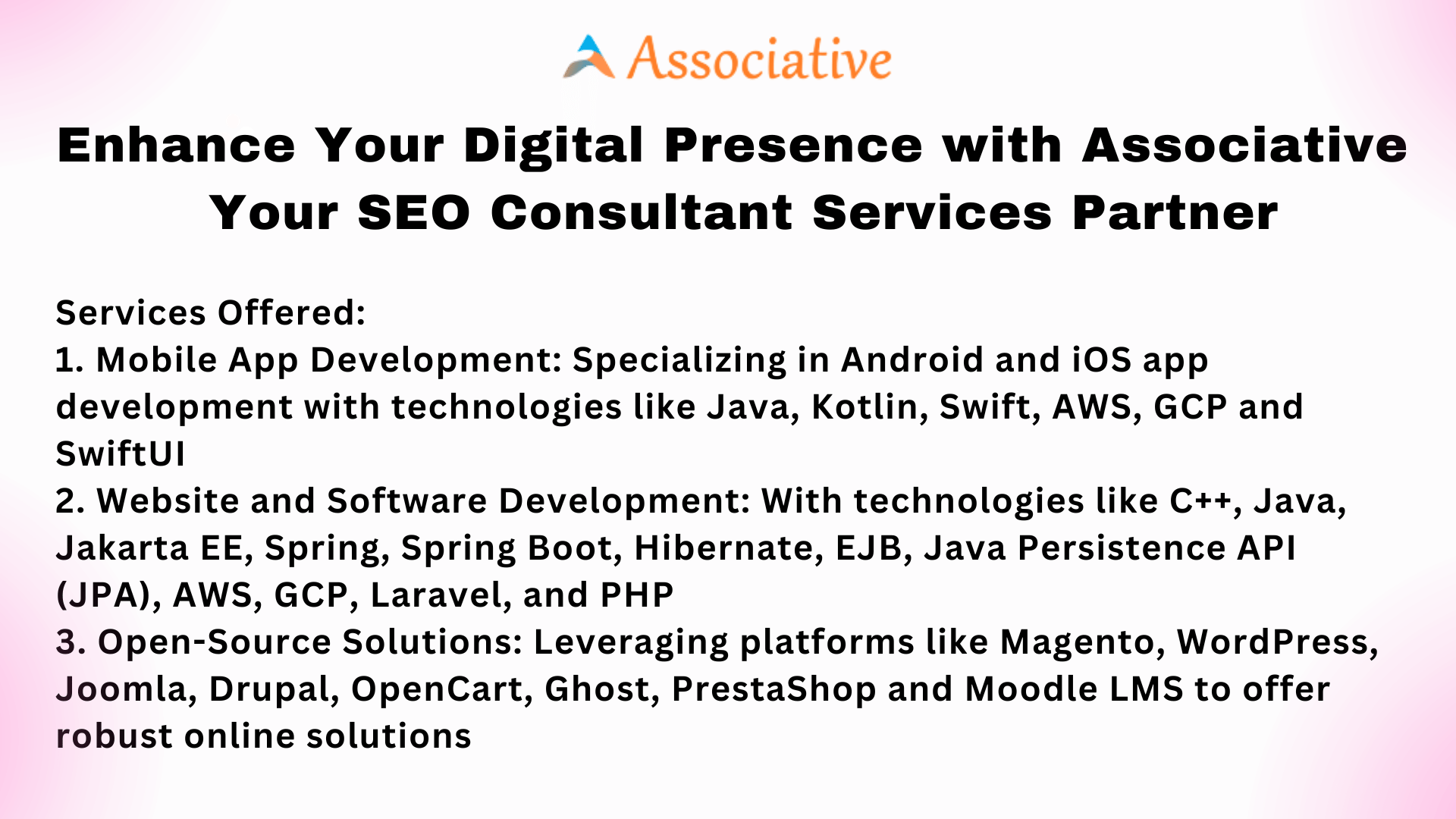 Associative

Enhance Your Digital Presence with Associative Your SEO Consultant Services Partner

Services Offered:
1. Mobile App Development: Specializing in Android and iOS app development with technologies like Java, Kotlin, Swift, AWS, GCP and SwiftUI
2. Website and Software Development: With technologies like C++, Java, Jakarta EE, Spring, Spring Boot, Hibernate, EJB, Java Persistence API (JPA), AWS, GCP, Laravel, and PHP
3. Open-Source Solutions: Leveraging platforms like Magento, WordPress, Joomla, Drupal, OpenCart, Ghost, PrestaShop and Moodle LMS to offer robust online solutions